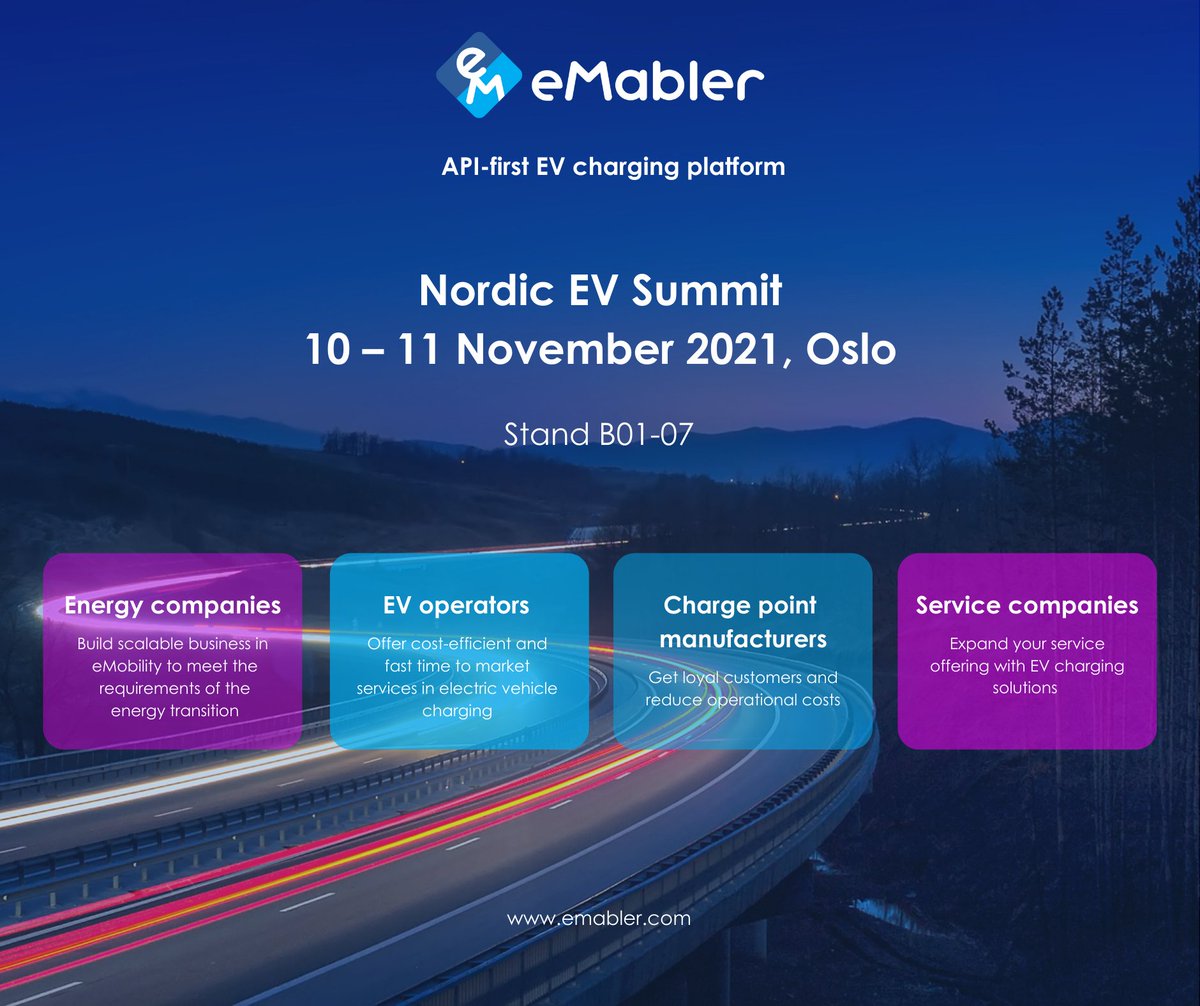 eM eMabler

API-first EV charging platform

Nordic EV Summit
10 – 11 November 2021, Oslo

Stand B01-07

Energy companies
Build scalable business in eMobility to meet the requirements of the energy transition

EV operators
Offer cost-efficient and fast time to market services in electric vehicle charging

Charge point manufacturers
Get loyal customers and reduce operational costs

Service companies
Expand your service offering with EV charging solutions

www.emabler.com